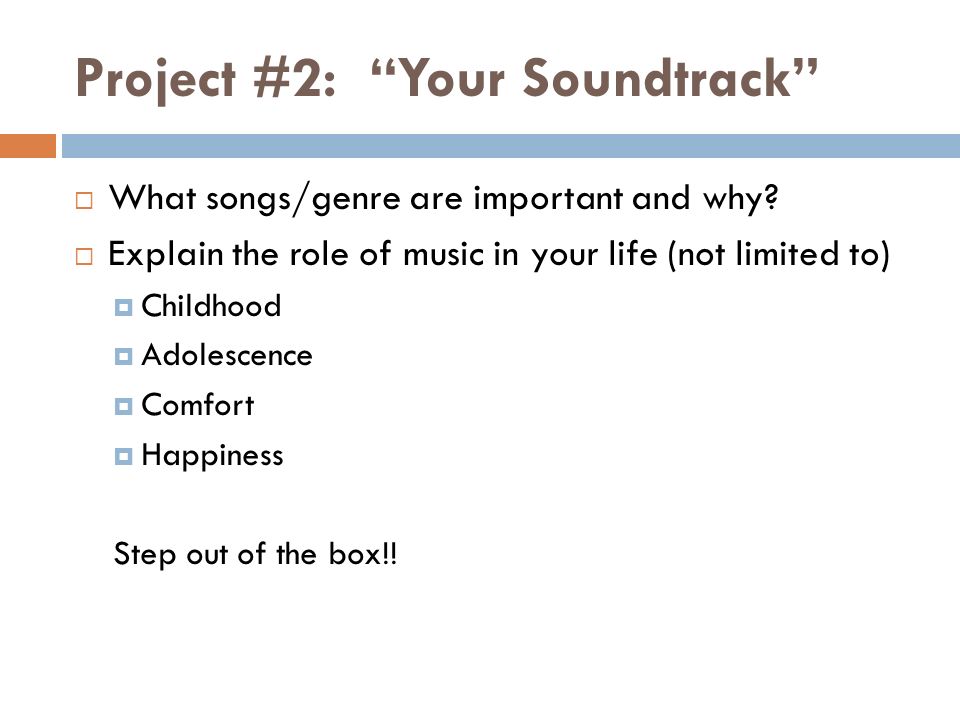 Project #2: “Your Soundtrack”

What songs/genre are important and why?
Explain the role of music in your life (not limited to)
Childhood
Adolescence
Comfort
Happiness

Step out of the box!!